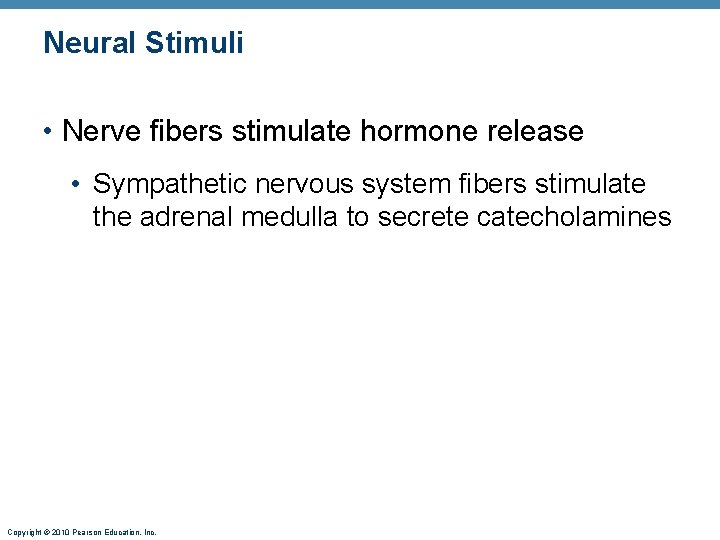 Neural Stimuli

• Nerve fibers stimulate hormone release

• Sympathetic nervous system fibers stimulate the adrenal medulla to secrete catecholamines

Copyright © 2010 Pearson Education, Inc.